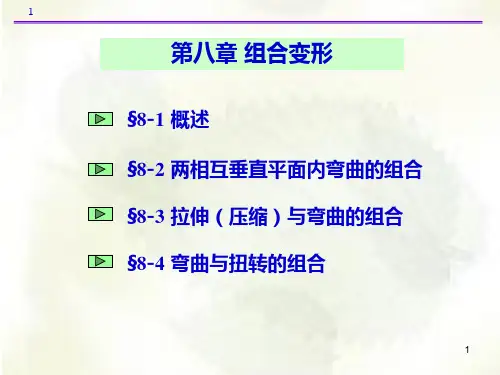 1

第八章 组合变形

§8-1 概述

§8-2 两相互垂直平面内弯曲的组合

§8-3 拉伸（压缩）与弯曲的组合

§8-4 弯曲与扭转的组合

1